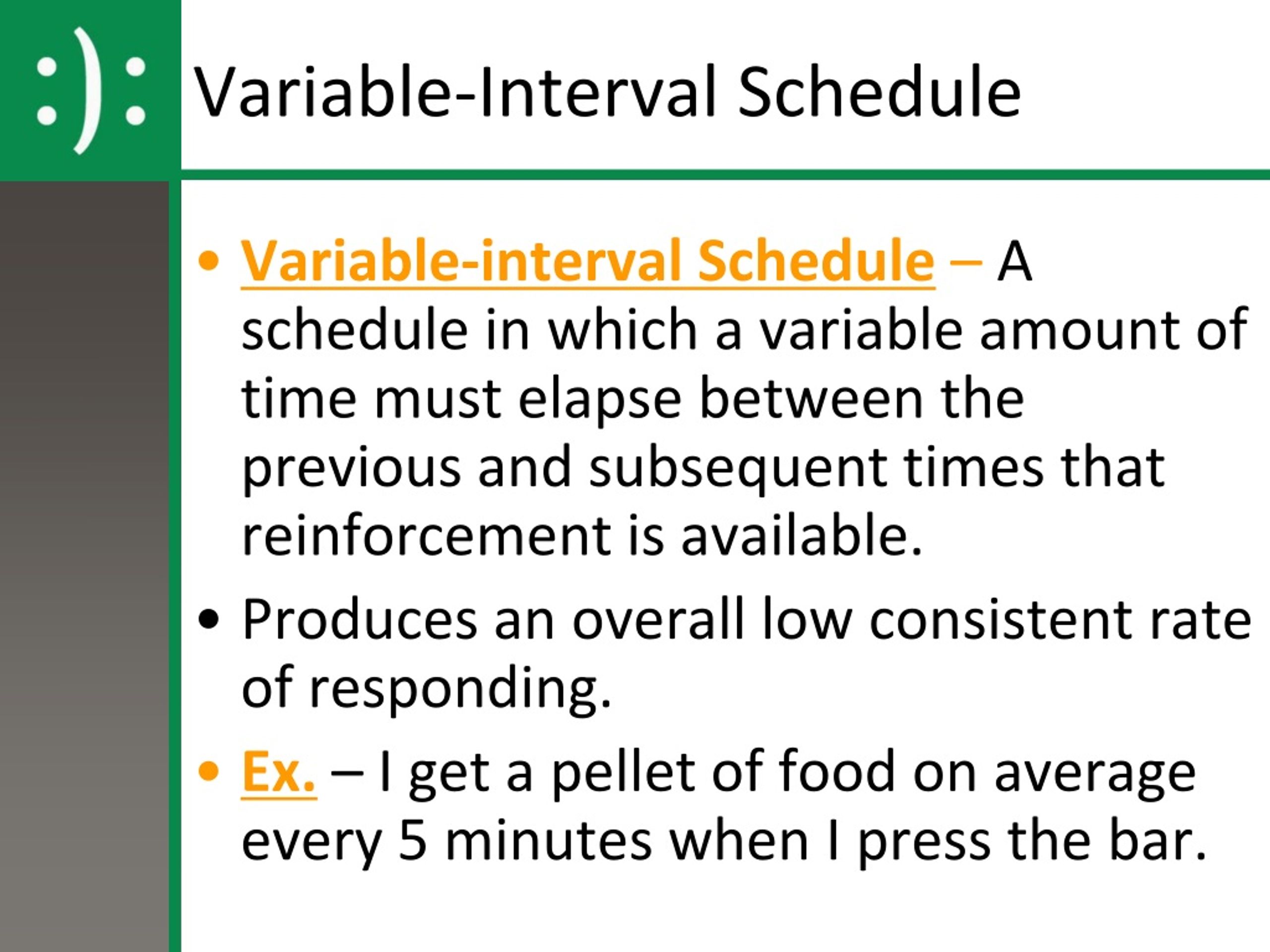 :):

Variable-Interval Schedule

• Variable-interval Schedule – A schedule in which a variable amount of time must elapse between the previous and subsequent times that reinforcement is available.

• Produces an overall low consistent rate of responding.

• Ex. – I get a pellet of food on average every 5 minutes when I press the bar.